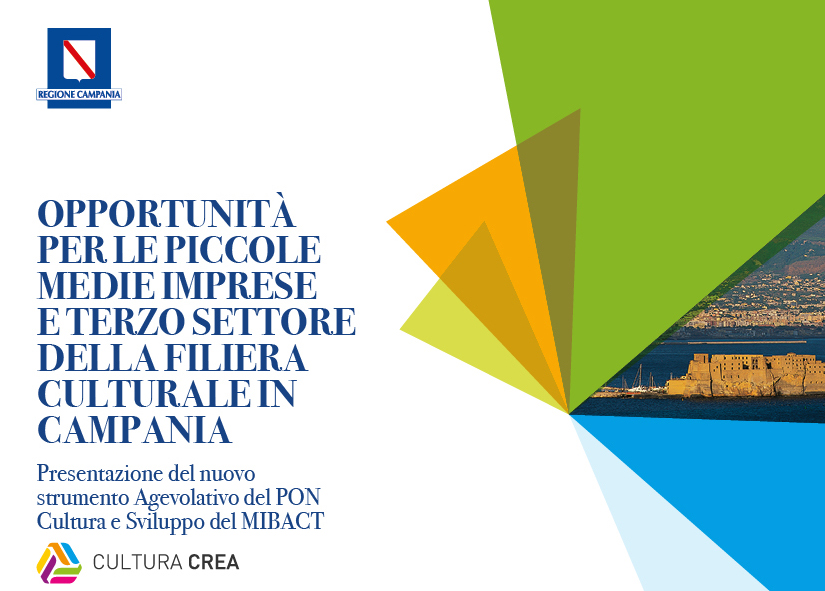 REGIONE CAMPANIA

OPPORTUNITÀ PER LE PICCOLE MEDIE IMPRESE E TERZO SETTORE DELLA FILIERA CULTURALE IN CAMPANIA

Presentazione del nuovo strumento Agevolativo del PON Cultura e Sviluppo del MIBACT

CULTURA CREA